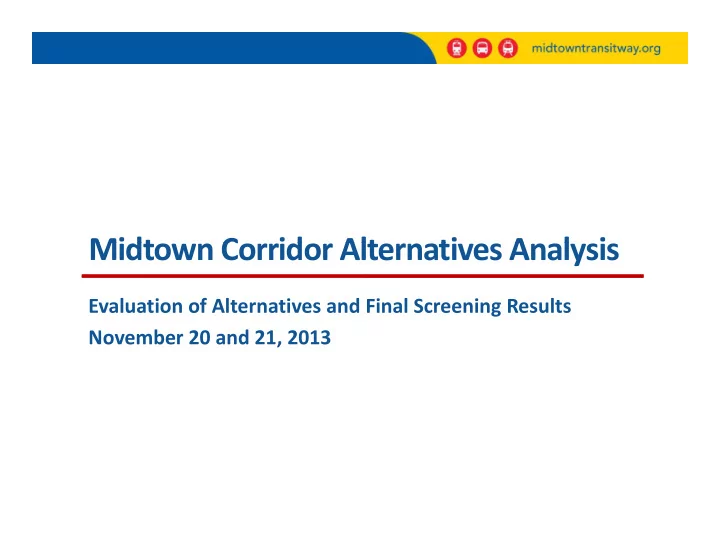 midtowntransitway.org

Midtown Corridor Alternatives Analysis

Evaluation of Alternatives and Final Screening Results
November 20 and 21, 2013